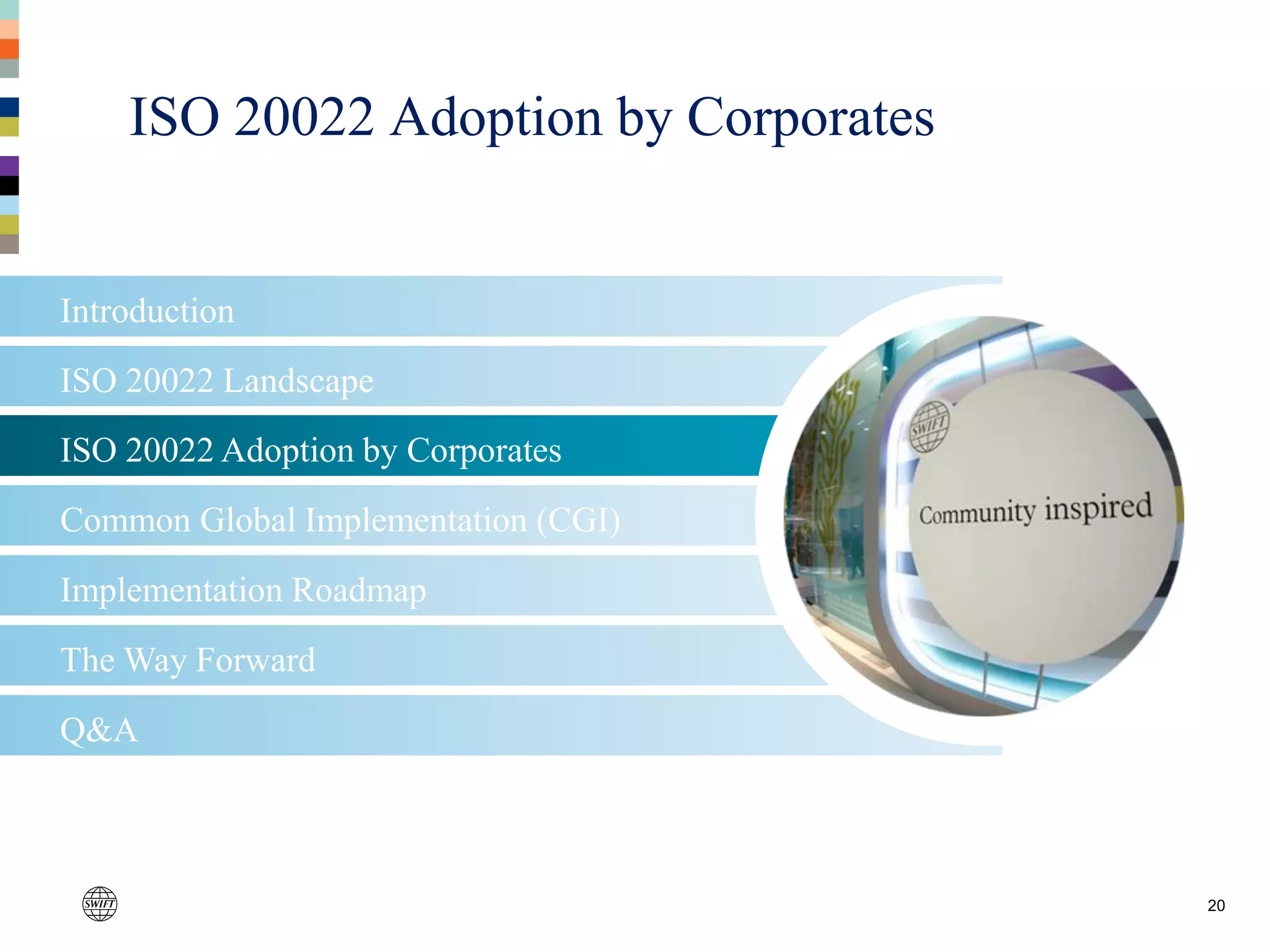 ISO 20022 Adoption by Corporates

Introduction

ISO 20022 Landscape

ISO 20022 Adoption by Corporates

Common Global Implementation (CGI)

Implementation Roadmap

The Way Forward

Q&A

SWIFT

Community inspired

SWIFT

20